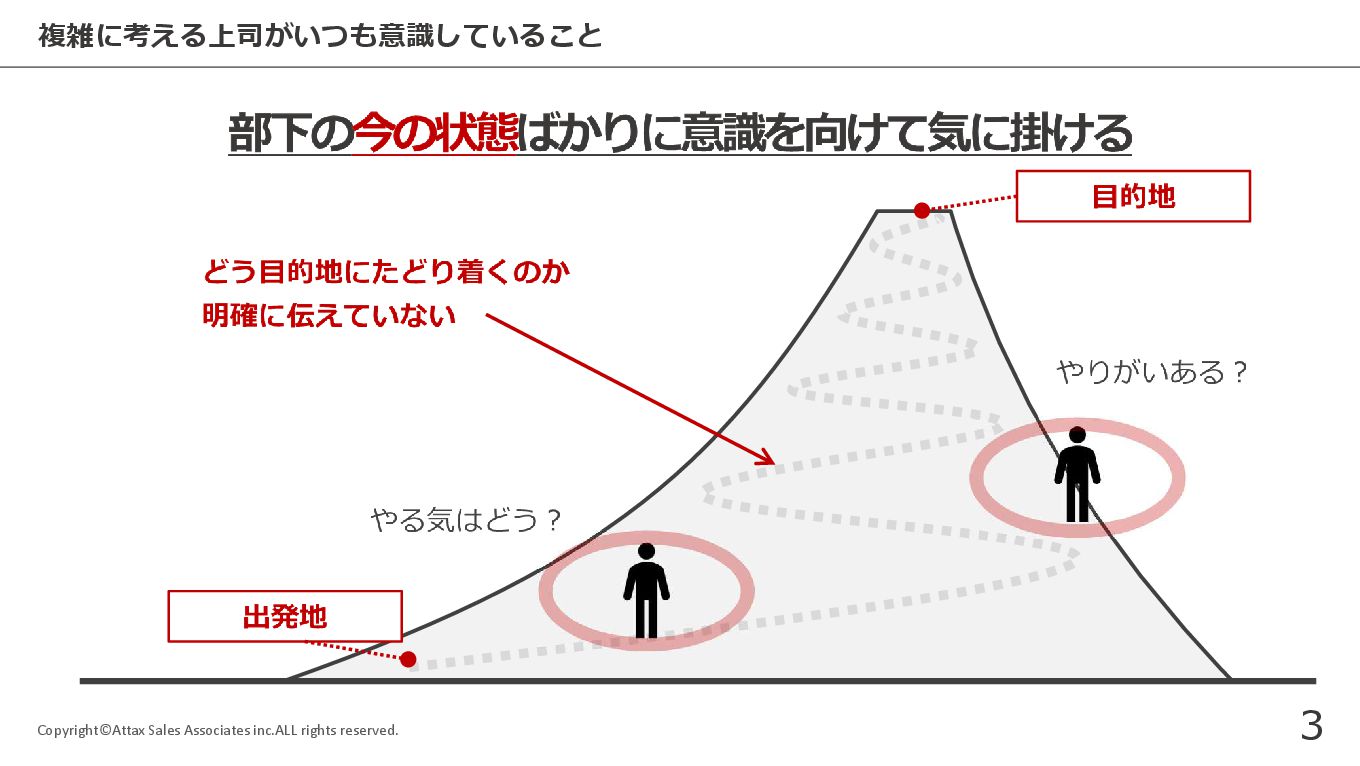 複雑に考える上司がいつも意識していること

部下の今の状態ばかりに意識を向けて気に掛ける

目的地

どう目的地にたどり着くのか
明確に伝えていない

やりがいある？

やる気はどう？

出発地

Copyright©Attax Sales Associates inc.ALL rights reserved.

3